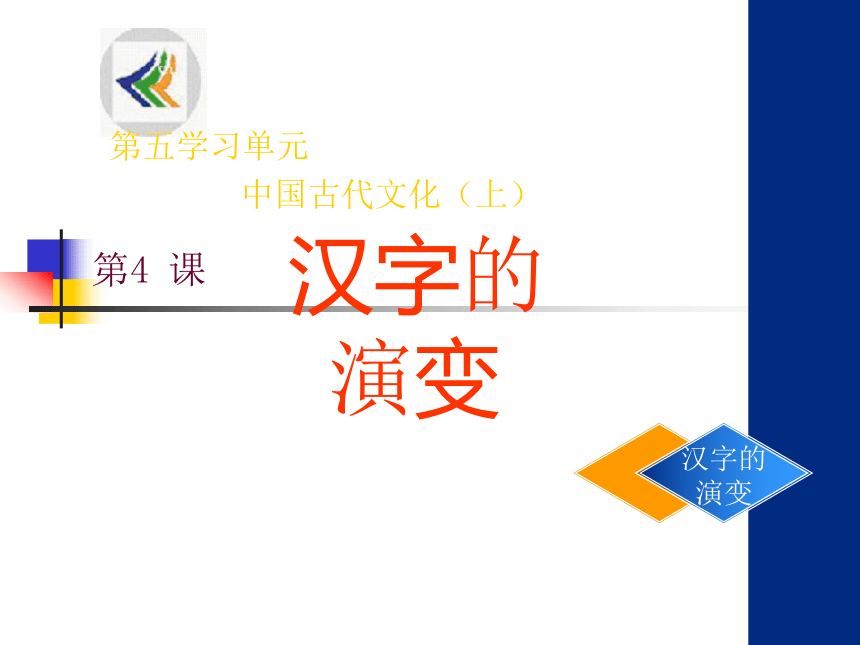 第五学习单元

中国古代文化（上）

第4 课

汉字的演变

汉字的演变